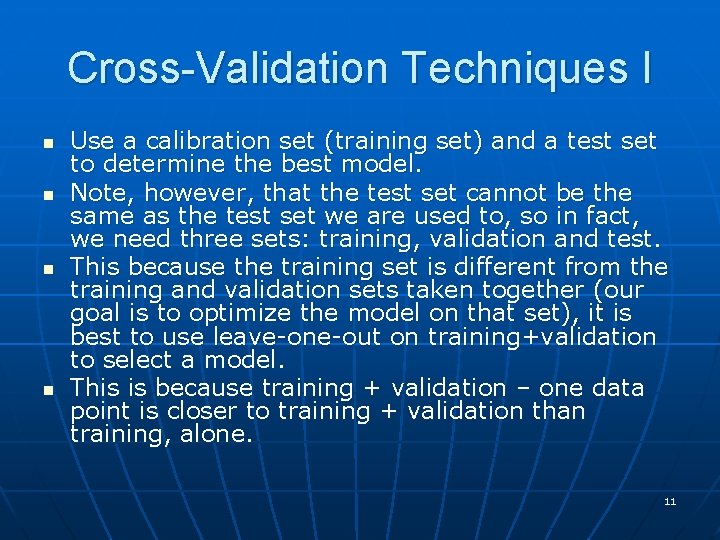 Cross-Validation Techniques I

- Use a calibration set (training set) and a test set to determine the best model.
- Note, however, that the test set cannot be the same as the test set we are used to, so in fact, we need three sets: training, validation and test.
- This because the training set is different from the training and validation sets taken together (our goal is to optimize the model on that set), it is best to use leave-one-out on training+validation to select a model.
- This is because training + validation – one data point is closer to training + validation than training, alone.

11